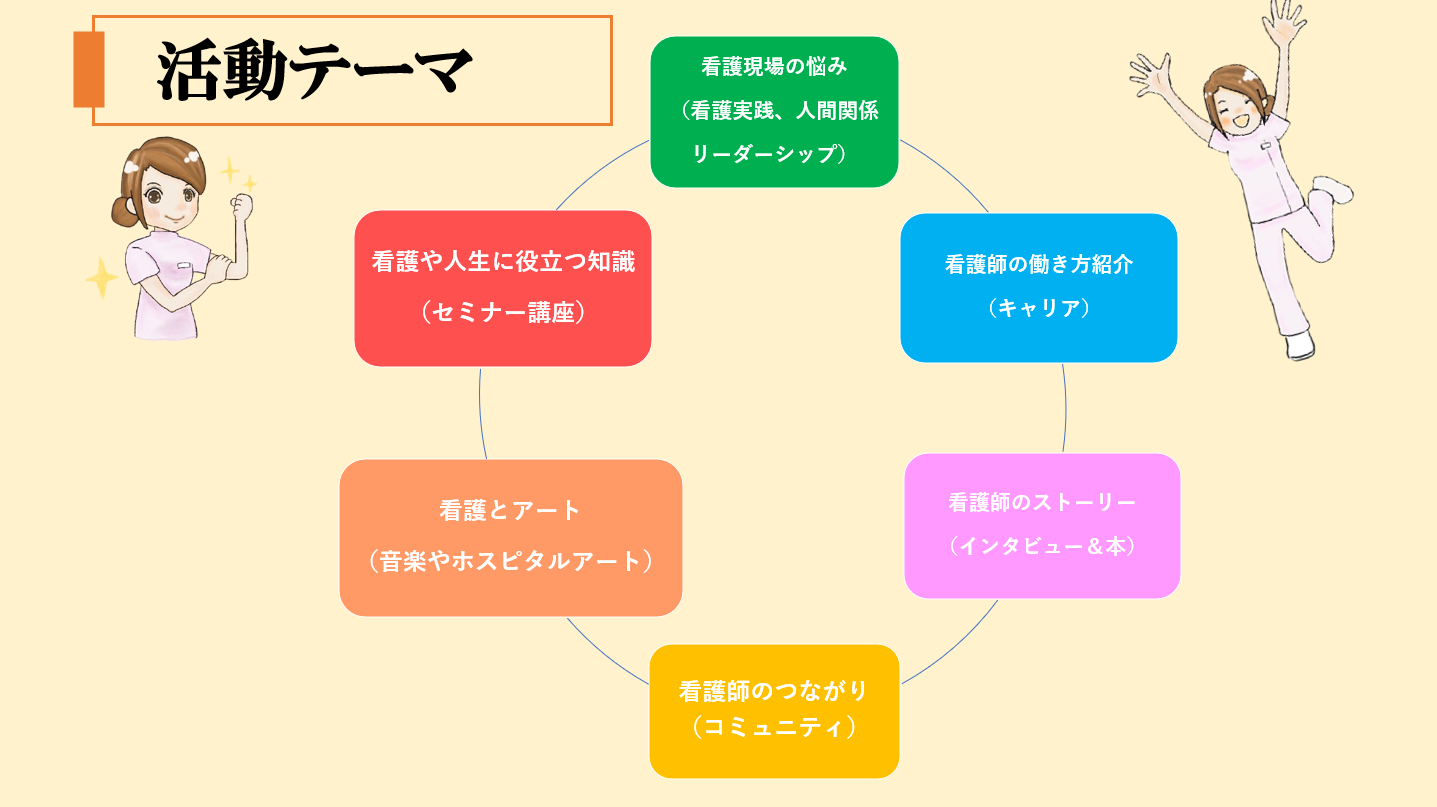 活動テーマ

看護現場の悩み
（看護実践、人間関係
リーダーシップ）

看護師の働き方紹介
（キャリア）

看護師のストーリー
（インタビュー＆本）

看護師のつながり
（コミュニティ）

看護とアート
（音楽やホスピタルアート）

看護や人生に役立つ知識
（セミナー講座）